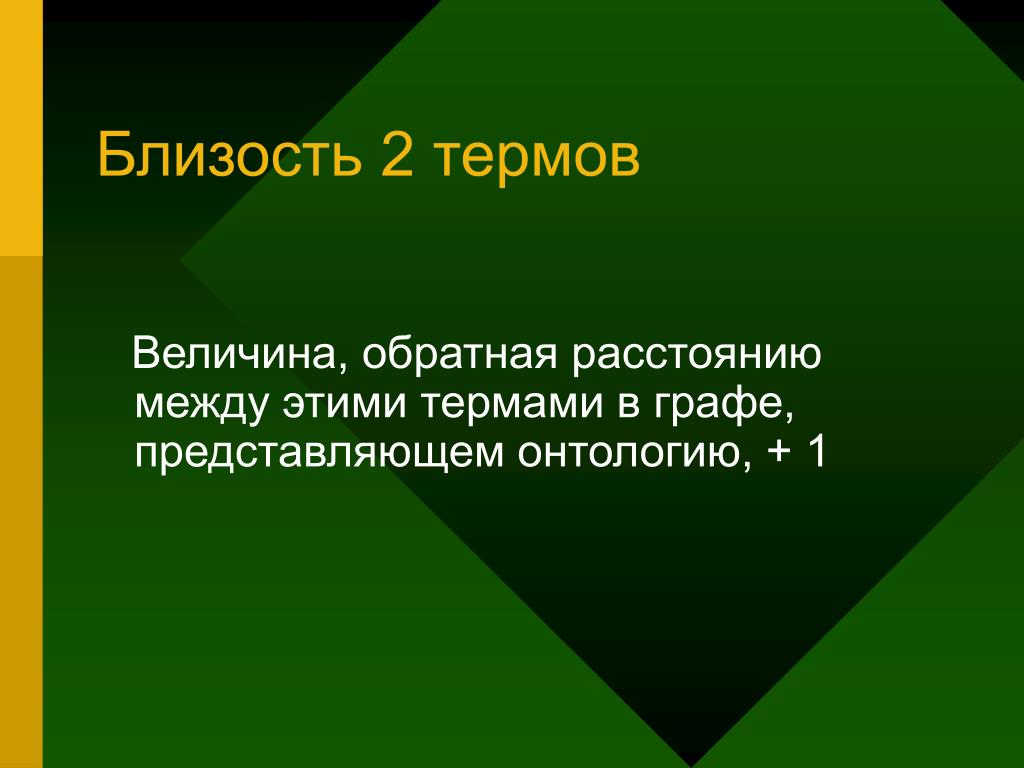 Близость 2 термов

Величина, обратная расстоянию между этими термами в графе, представляющем онтологию, + 1